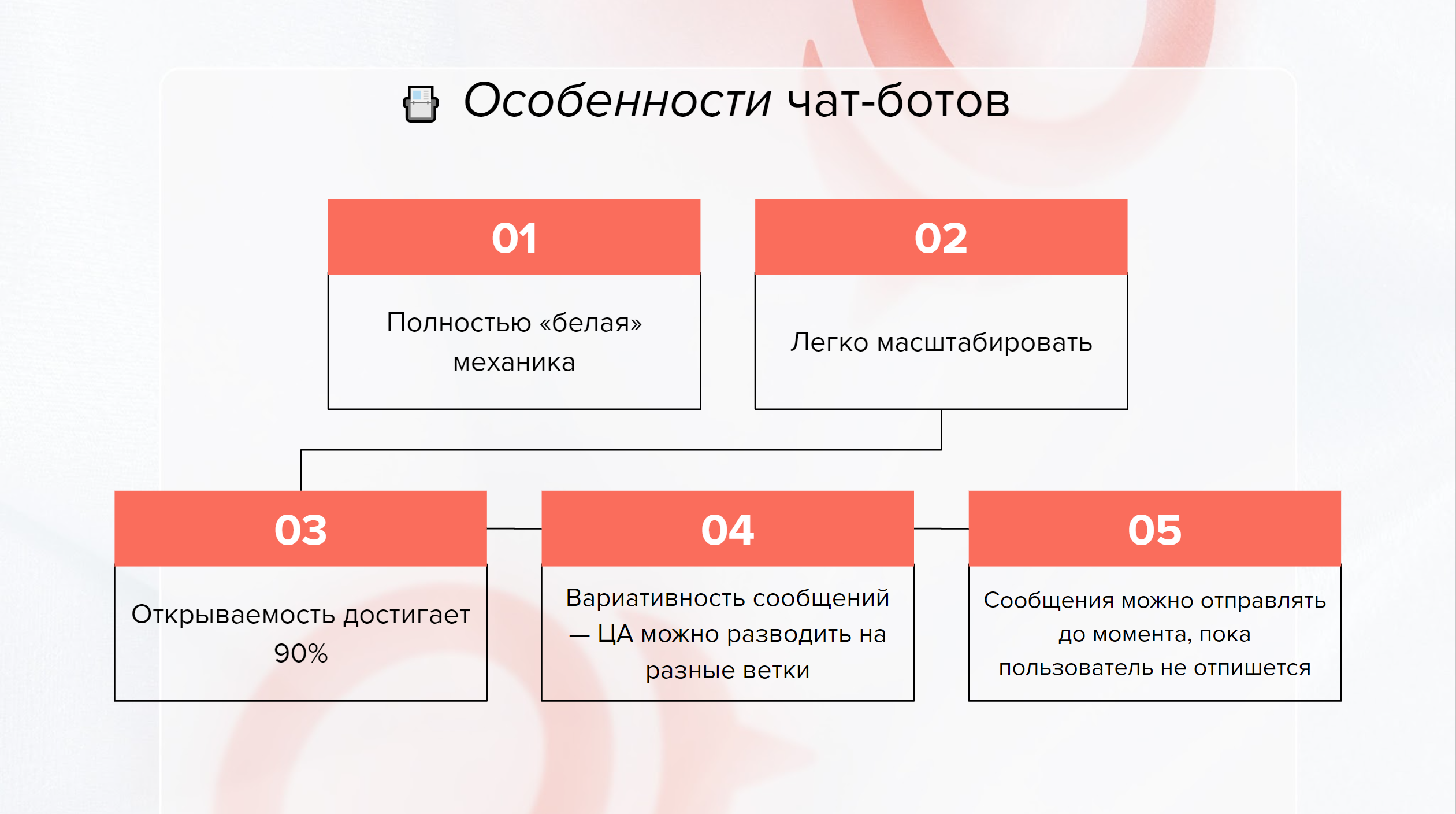 Особенности чат-ботов

01

Полностью «белая» механика

02

Легко масштабировать

03

Открываемость достигает 90%

04

Вариативность сообщений — ЦА можно разводить на разные ветки

05

Сообщения можно отправлять до момента, пока пользователь не отпишется